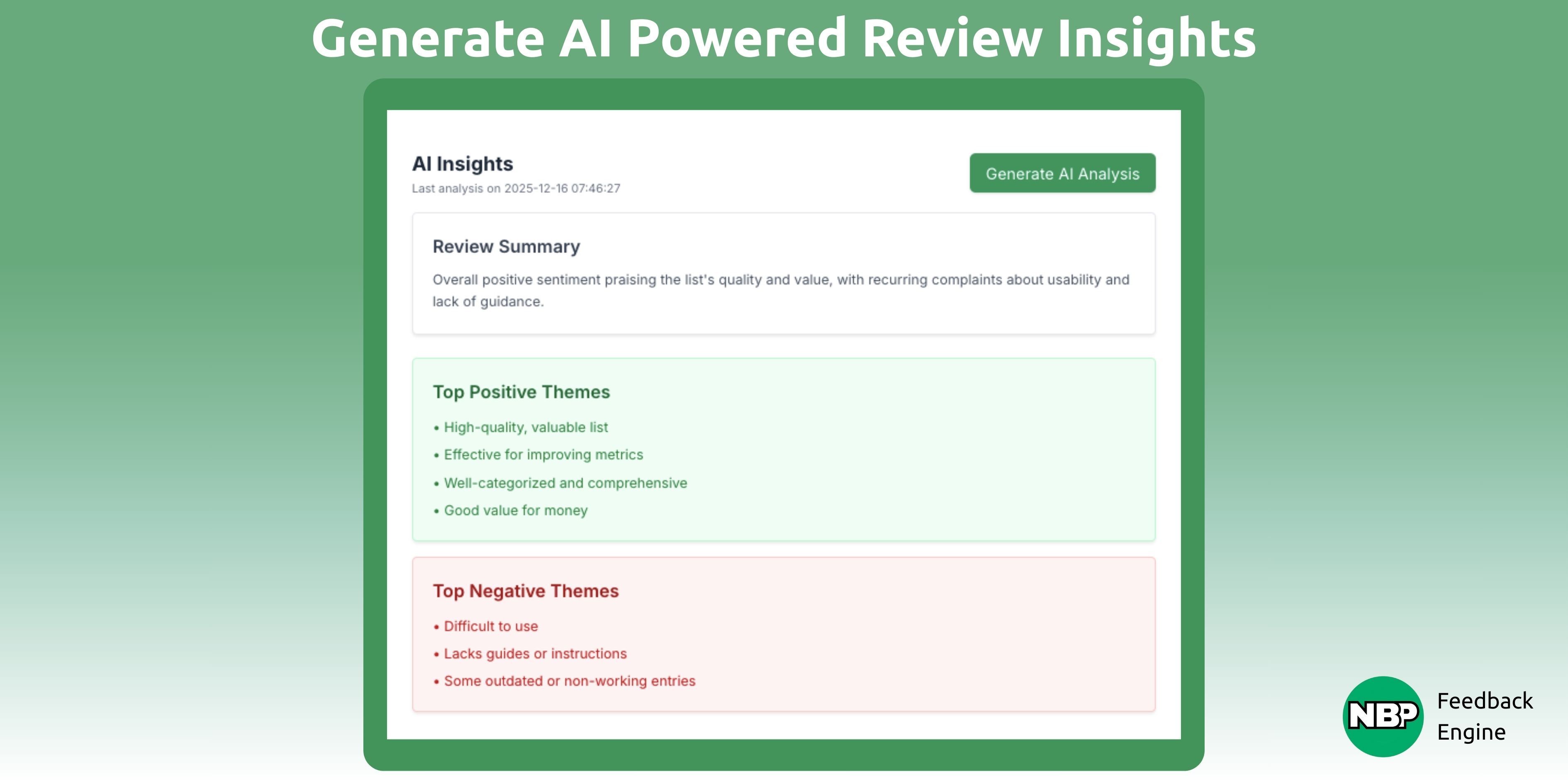 Generate AI Powered Review Insights

AI Insights
Last analysis on 2025-12-16 07:46:27

Generate AI Analysis

Review Summary

Overall positive sentiment praising the list's quality and value, with recurring complaints about usability and lack of guidance.

Top Positive Themes

• High-quality, valuable list
• Effective for improving metrics
• Well-categorized and comprehensive
• Good value for money

Top Negative Themes

• Difficult to use
• Lacks guides or instructions
• Some outdated or non-working entries

NBP Feedback Engine